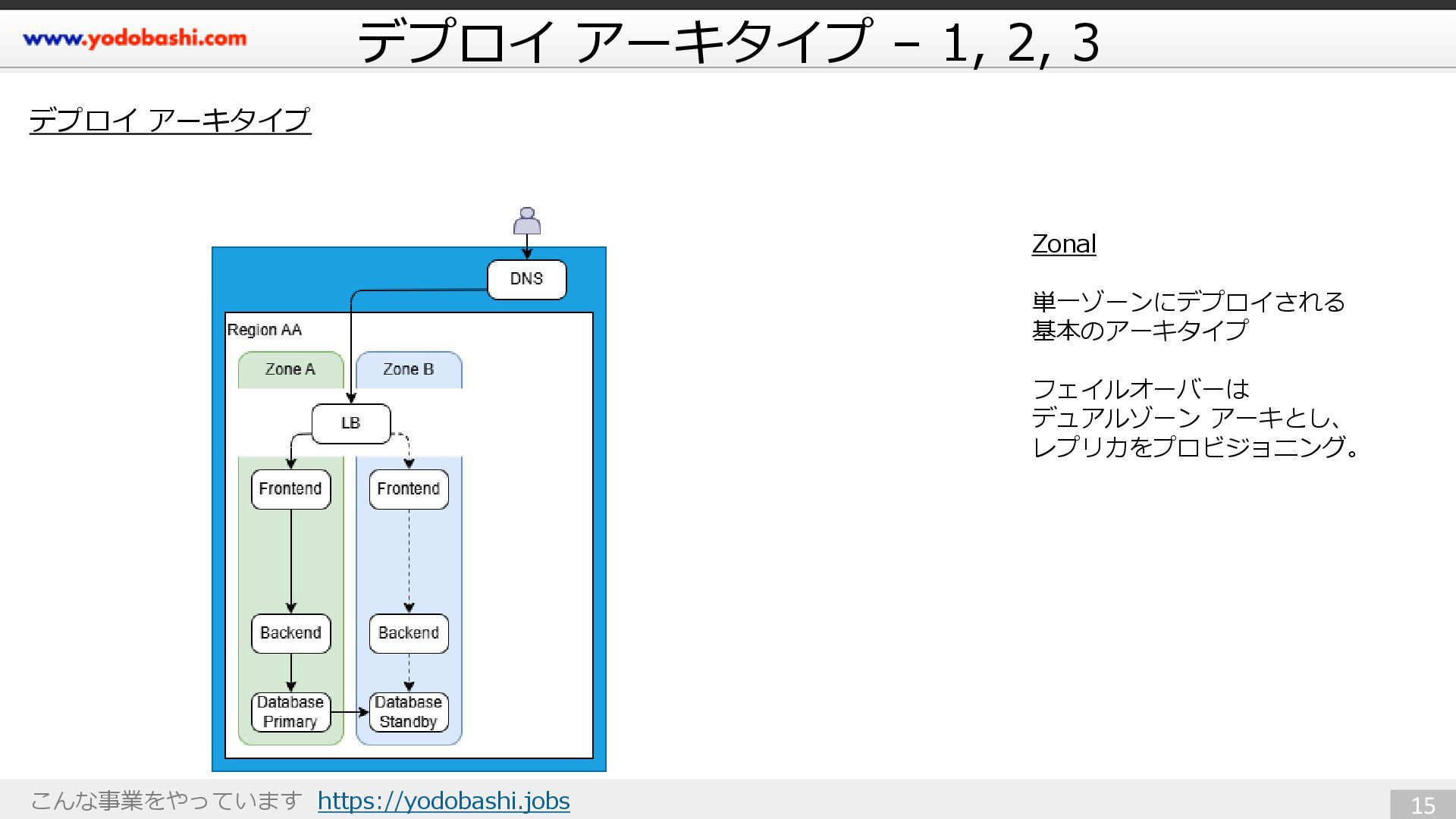 www.yodobashi.com

デプロイ アーキタイプ – 1, 2, 3

デプロイ アーキタイプ

DNS

Region AA

Zone A

Zone B

LB

Frontend

Frontend

Backend

Backend

Database Primary

Database Standby

Zonal

単一ゾーンにデプロイされる
基本のアーキタイプ

フェイルオーバーは
デュアルゾーン アーキとし、
レプリカをプロビジョニング。

こんな事業をやっています https://yodobashi.jobs

15